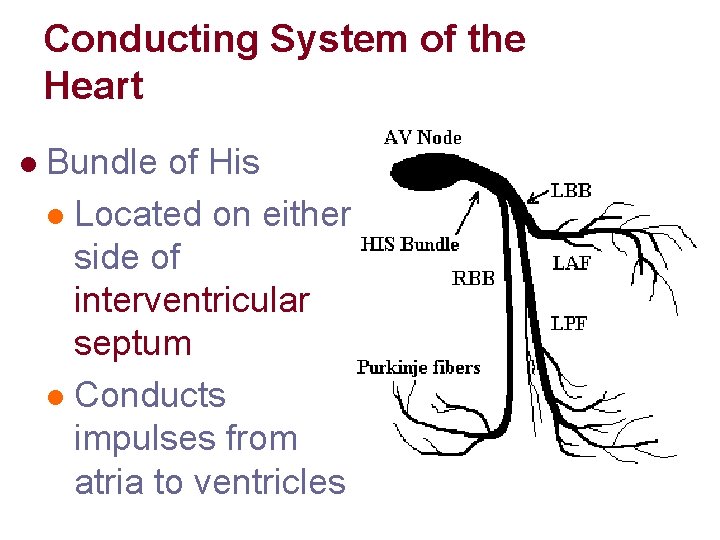 Conducting System of the Heart

Bundle of His

Located on either side of interventricular septum

Conducts impulses from atria to ventricles

AV Node
LBB
HIS Bundle
LAF
RBB
LPF
Purkinje fibers